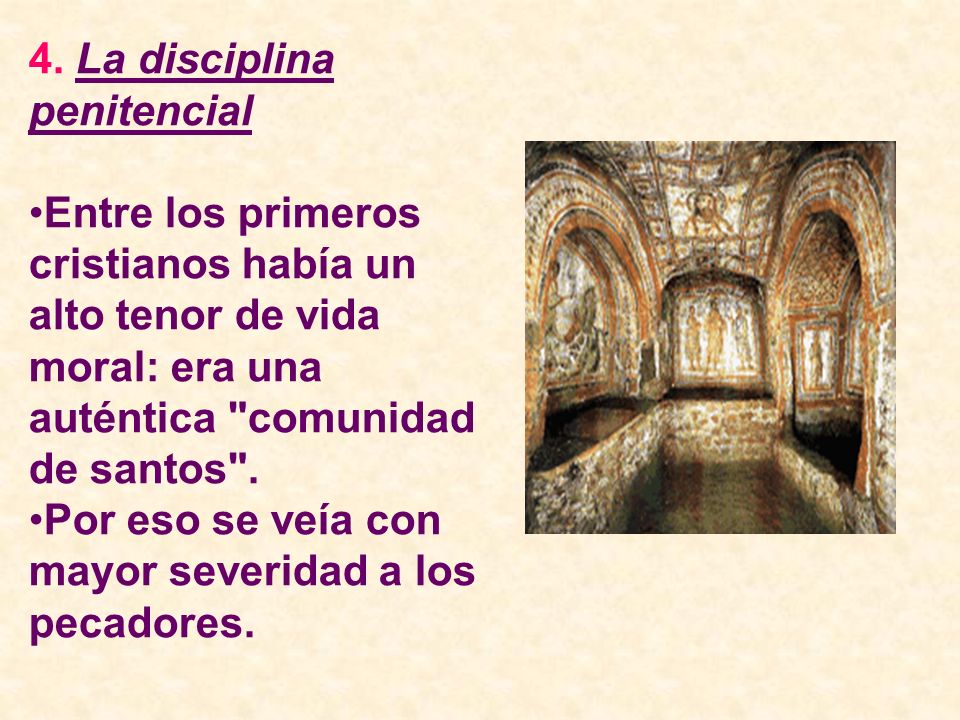 4. La disciplina penitencial

•Entre los primeros cristianos había un alto tenor de vida moral: era una auténtica "comunidad de santos".
•Por eso se veía con mayor severidad a los pecadores.